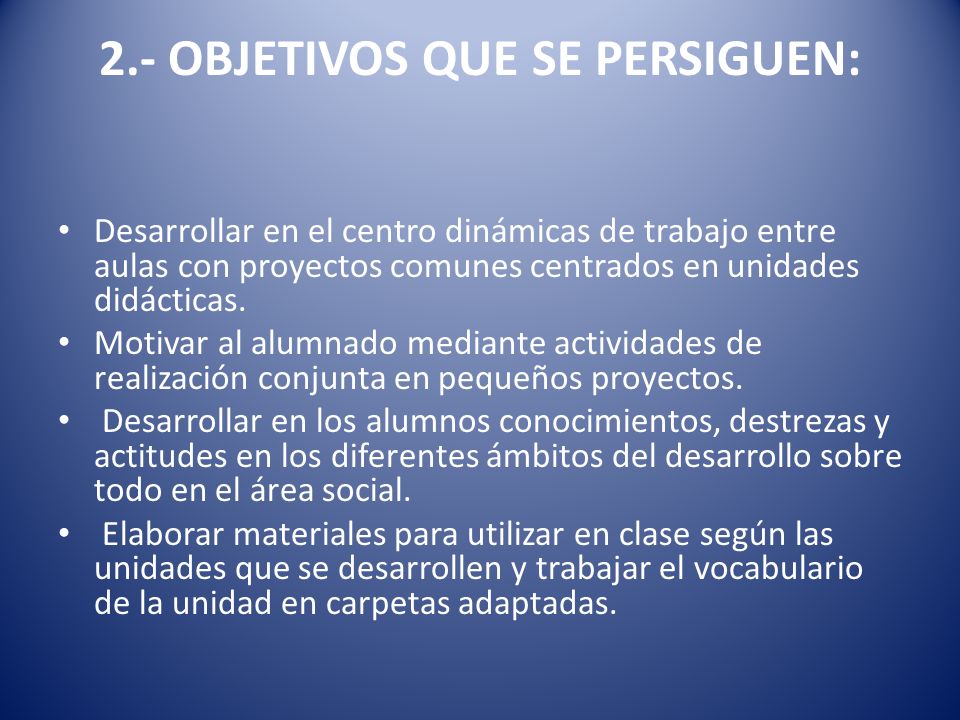 2.- OBJETIVOS QUE SE PERSIGUEN:

• Desarrollar en el centro dinámicas de trabajo entre aulas con proyectos comunes centrados en unidades didácticas.
• Motivar al alumnado mediante actividades de realización conjunta en pequeños proyectos.
• Desarrollar en los alumnos conocimientos, destrezas y actitudes en los diferentes ámbitos del desarrollo sobre todo en el área social.
• Elaborar materiales para utilizar en clase según las unidades que se desarrollen y trabajar el vocabulario de la unidad en carpetas adaptadas.